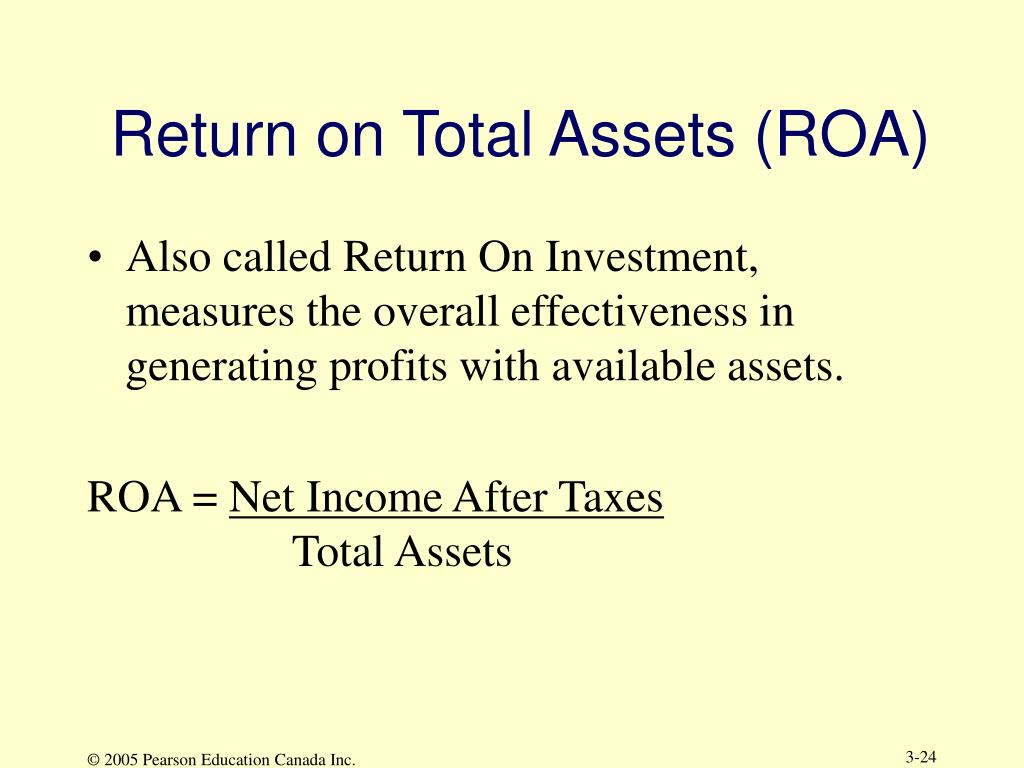 Return on Total Assets (ROA)

• Also called Return On Investment, measures the overall effectiveness in generating profits with available assets.

$\text{ROA} = \frac{\text{Net Income After Taxes}}{\text{Total Assets}}$

© 2005 Pearson Education Canada Inc.

3-24